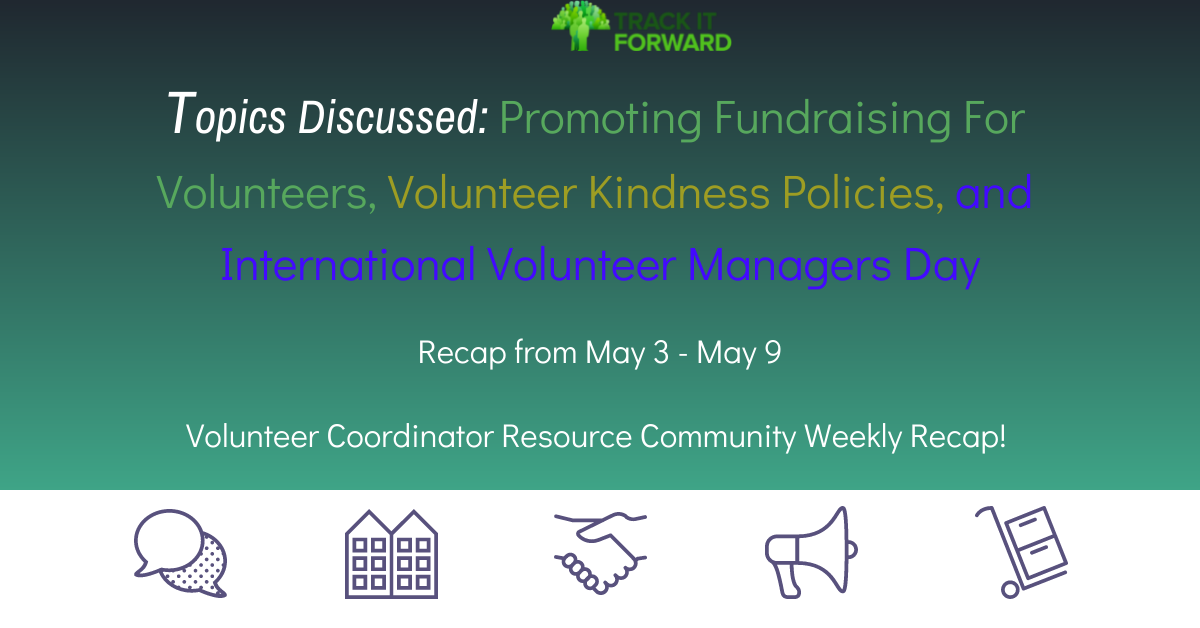 TRACK IT FORWARD

Topics Discussed: Promoting Fundraising For Volunteers, Volunteer Kindness Policies, and International Volunteer Managers Day

Recap from May 3 - May 9

Volunteer Coordinator Resource Community Weekly Recap!